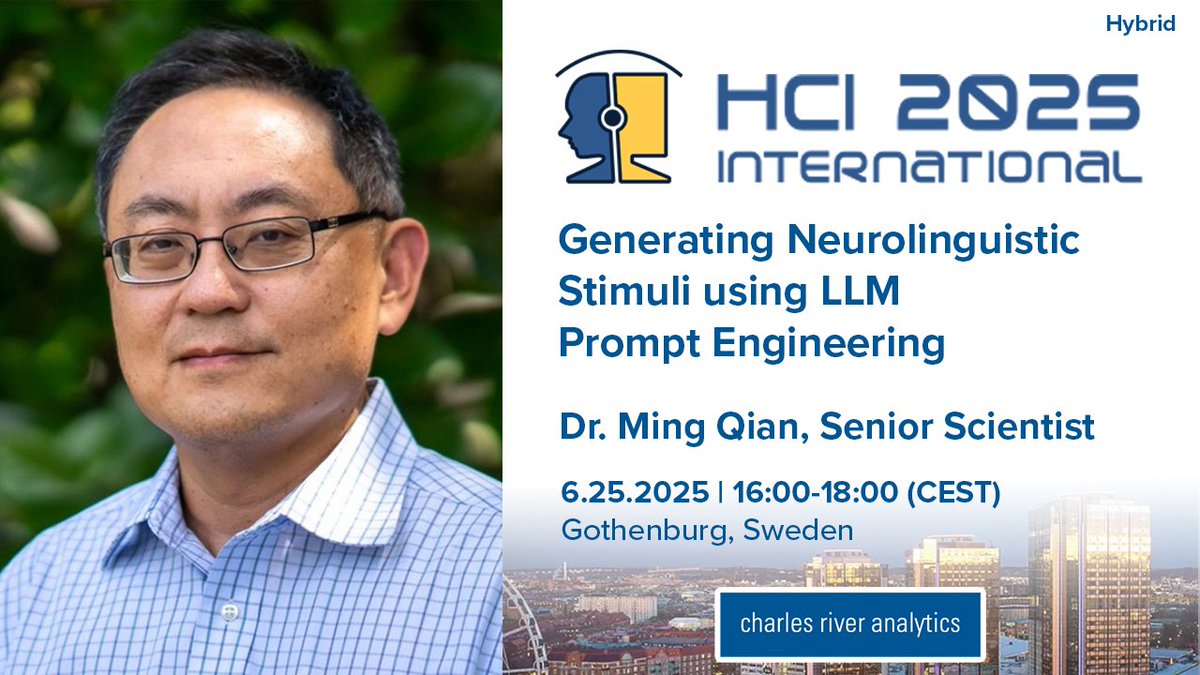 Hybrid

HCI 2025 INTERNATIONAL

Generating Neurolinguistic Stimuli using LLM Prompt Engineering

Dr. Ming Qian, Senior Scientist

6.25.2025 | 16:00-18:00 (CEST)
Gothenburg, Sweden

charles river analytics